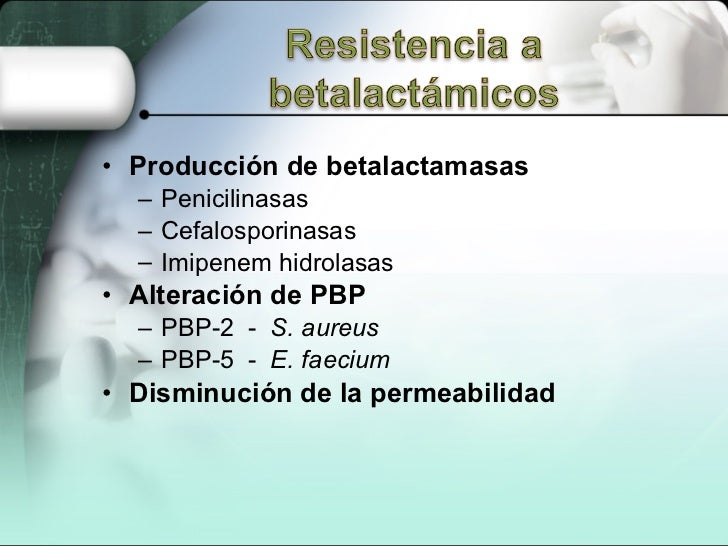 Resistencia a betalactámicos

• Producción de betalactamasas
– Penicilinasas
– Cefalosporinasas
– Imipenem hidrolasas
• Alteración de PBP
– PBP-2 - S. aureus
– PBP-5 - E. faecium
• Disminución de la permeabilidad